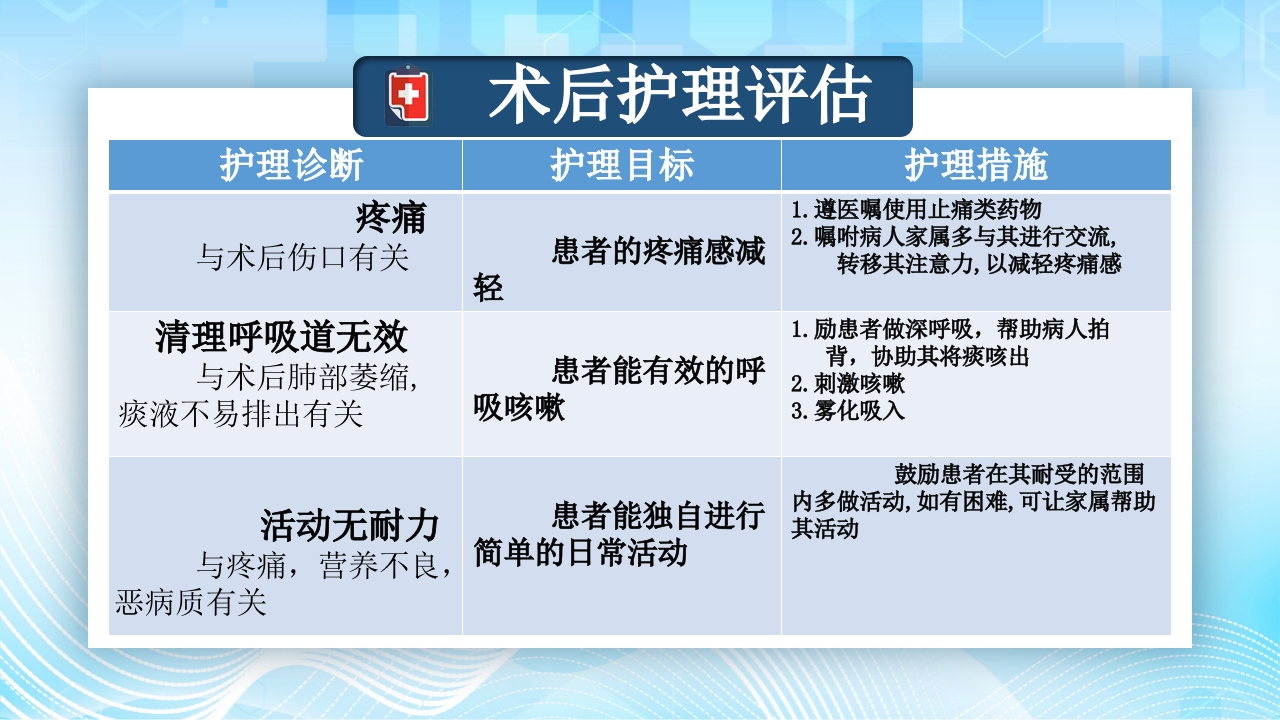 术后护理评估

| 护理诊断 | 护理目标 | 护理措施 |
|---|---|---|
| 疼痛 与术后伤口有关 | 患者的疼痛感减轻 | 1.遵医嘱使用止痛类药物 2.嘱咐病人家属多与其进行交流,转移其注意力,以减轻疼痛感 |
| 清理呼吸道无效 与术后肺部萎缩,痰液不易排出有关 | 患者能有效的呼吸咳嗽 | 1.励患者做深呼吸，帮助病人拍背，协助其将痰咳出 2.刺激咳嗽 3.雾化吸入 |
| 活动无耐力 与疼痛，营养不良，恶病质有关 | 患者能独自进行简单的日常活动 | 鼓励患者在其耐受的范围内多做活动,如有困难,可让家属帮助其活动 |